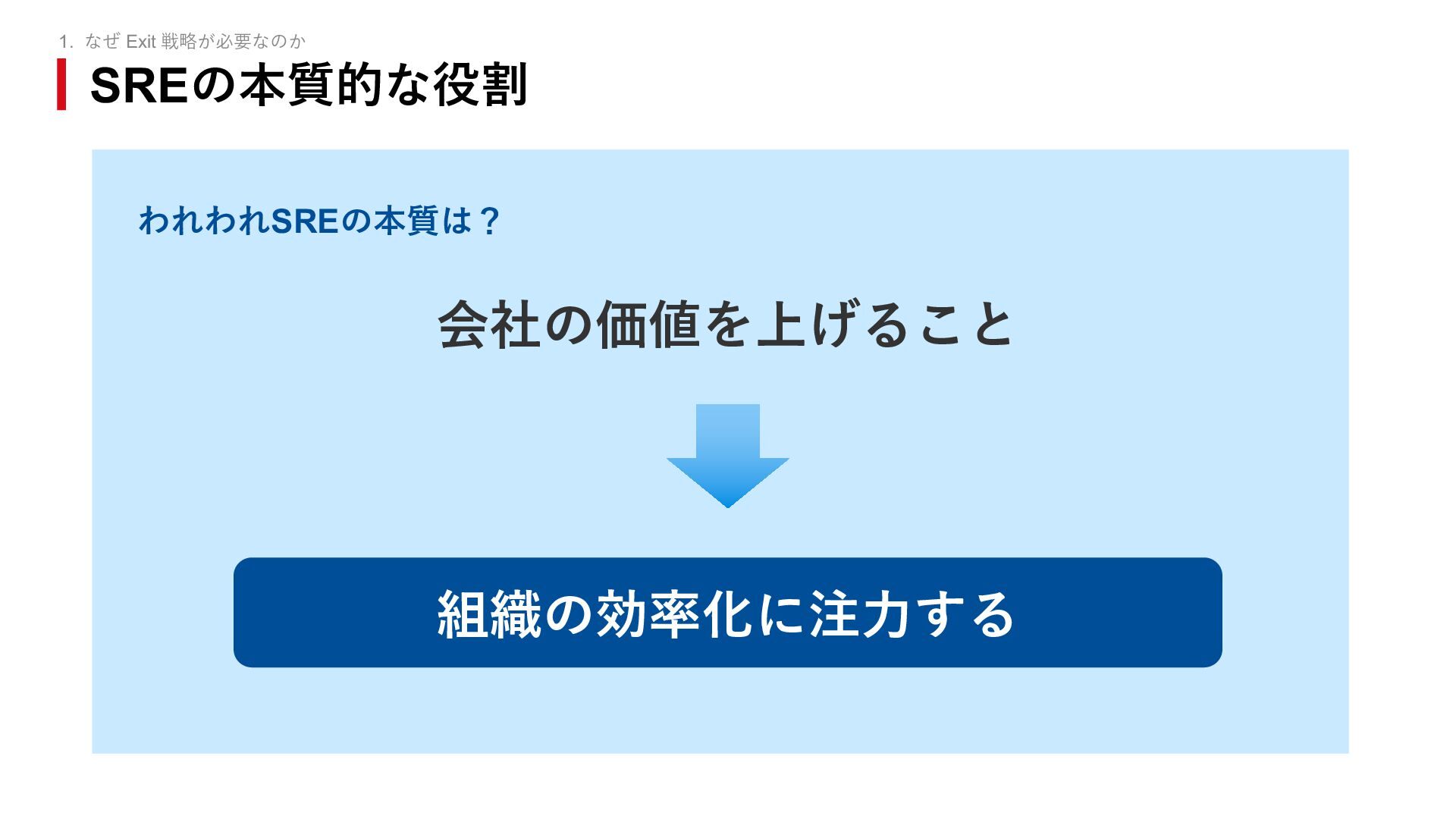 1. なぜ Exit 戦略が必要なのか

SREの本質的な役割

われわれSREの本質は？

会社の価値を上げること

組織の効率化に注力する